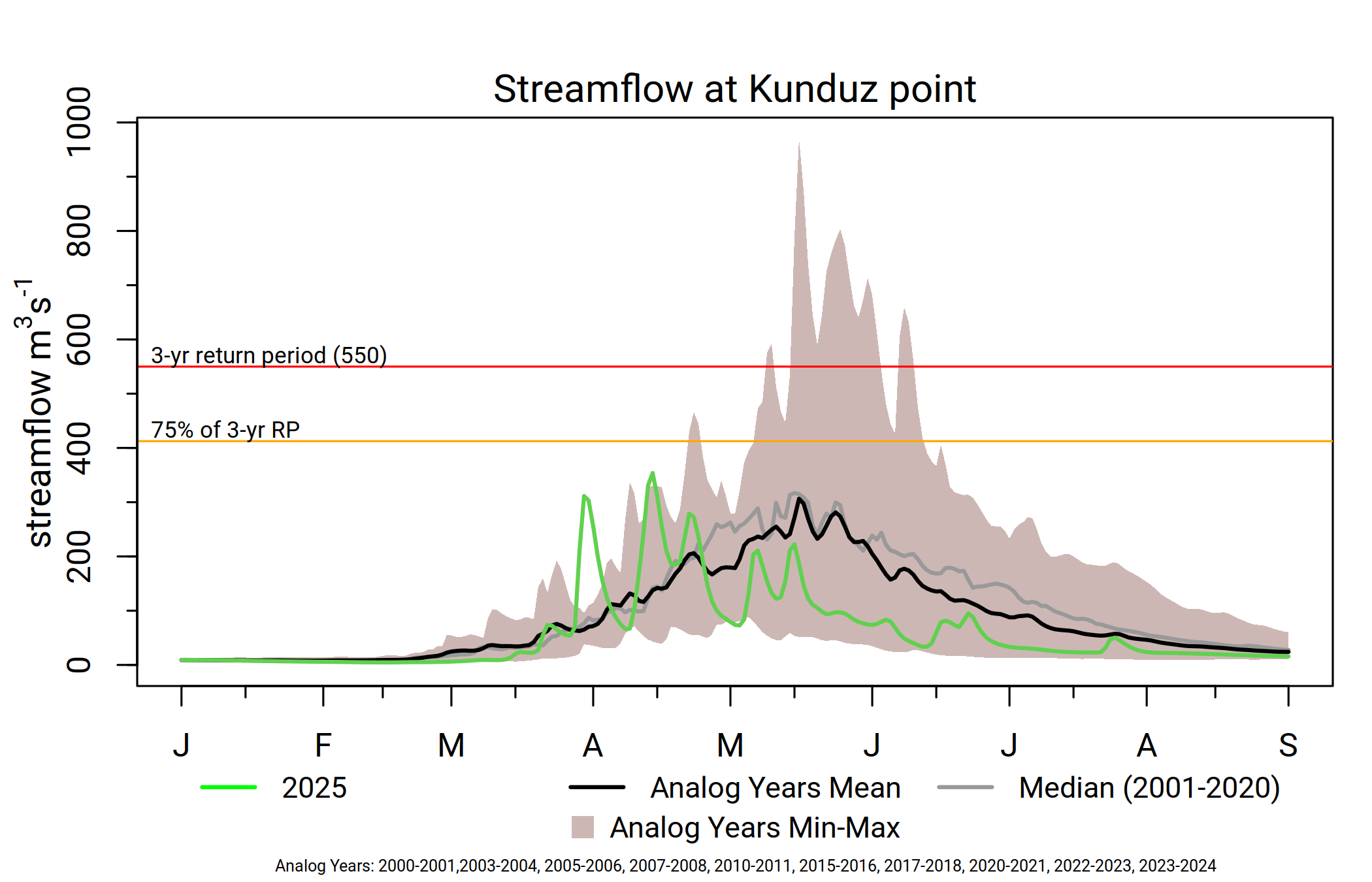 Streamflow at Kunduz point

streamflow $m^3s^{-1}$

1000
800
600
400
200
0

3-yr return period (550)

75% of 3-yr RP

J F M A M J J A S

2025
Analog Years Mean
Median (2001-2020)
Analog Years Min-Max

Analog Years: 2000-2001,2003-2004, 2005-2006, 2007-2008, 2010-2011, 2015-2016, 2017-2018, 2020-2021, 2022-2023, 2023-2024